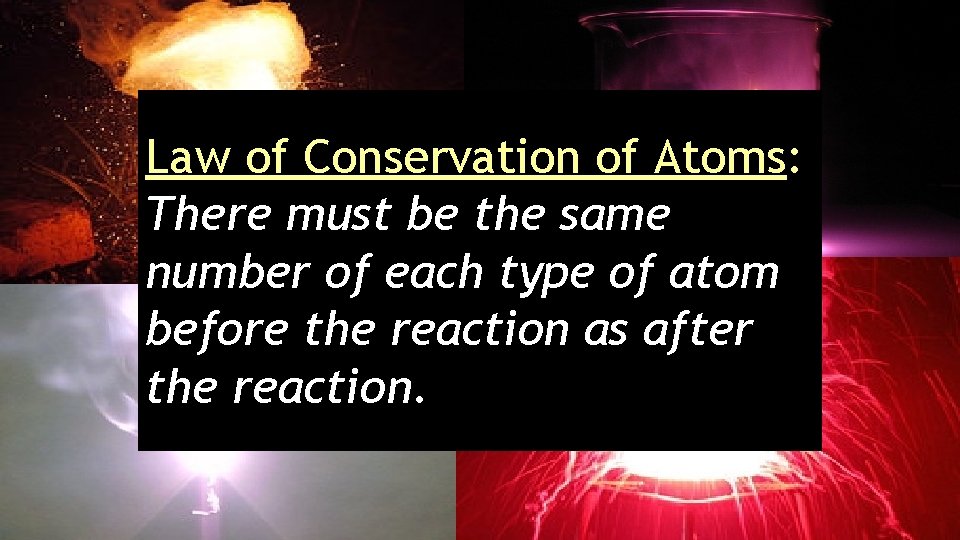 Law of Conservation of Atoms: There must be the same number of each type of atom before the reaction as after the reaction.